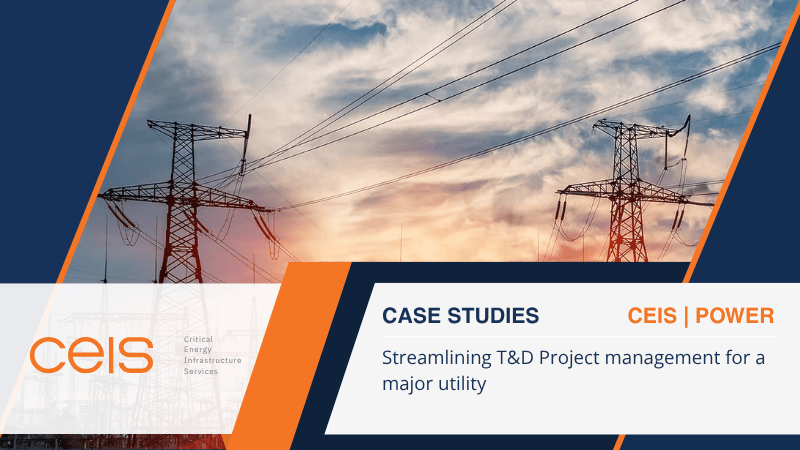 ceis
Critical Energy Infrastructure Services

CASE STUDIES

CEIS | POWER

Streamlining T&D Project management for a major utility